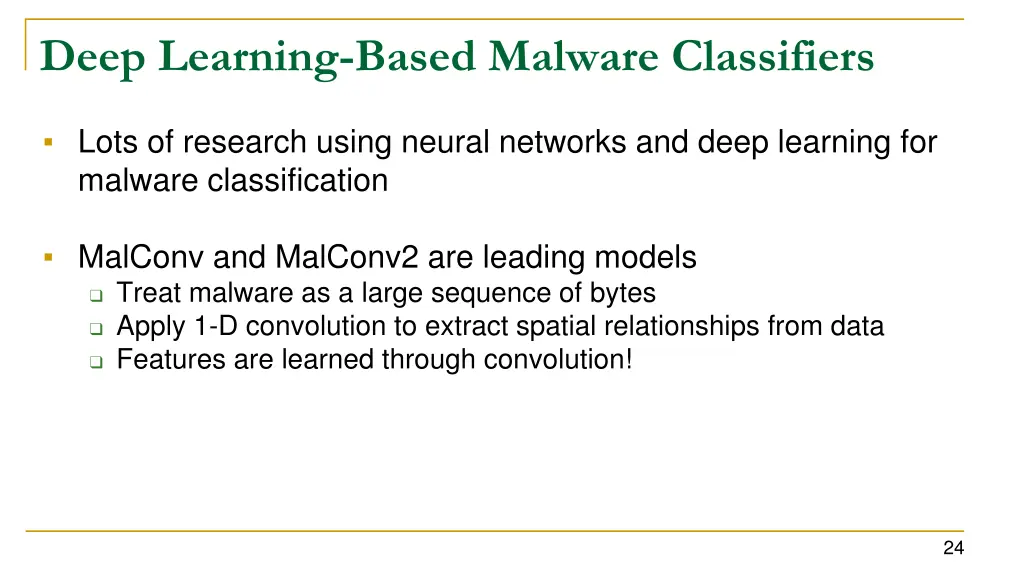 Deep Learning-Based Malware Classifiers

▪ Lots of research using neural networks and deep learning for malware classification

▪ MalConv and MalConv2 are leading models
 ❑ Treat malware as a large sequence of bytes
 ❑ Apply 1-D convolution to extract spatial relationships from data
 ❑ Features are learned through convolution!

24